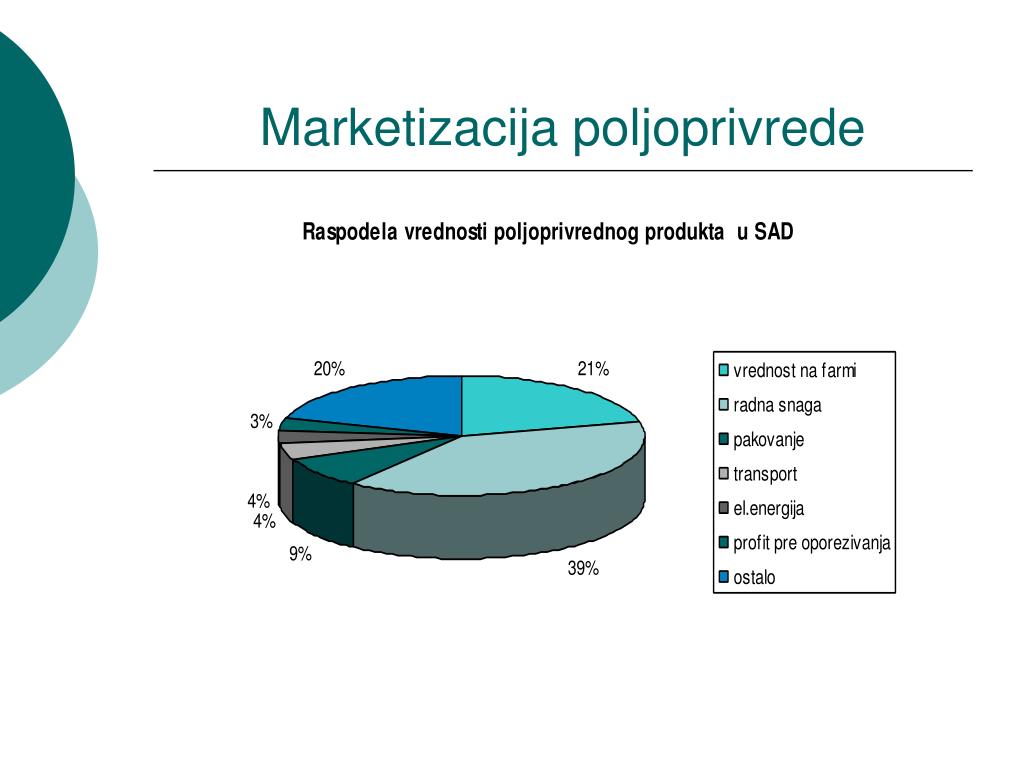 Marketizacija poljoprivrede

Raspodela vrednosti poljoprivrednog produkta u SAD

20%
21%
3%
4%
4%
9%
39%

vrednost na farmi
radna snaga
pakovanje
transport
el.energija
profit pre oporezivanja
ostalo